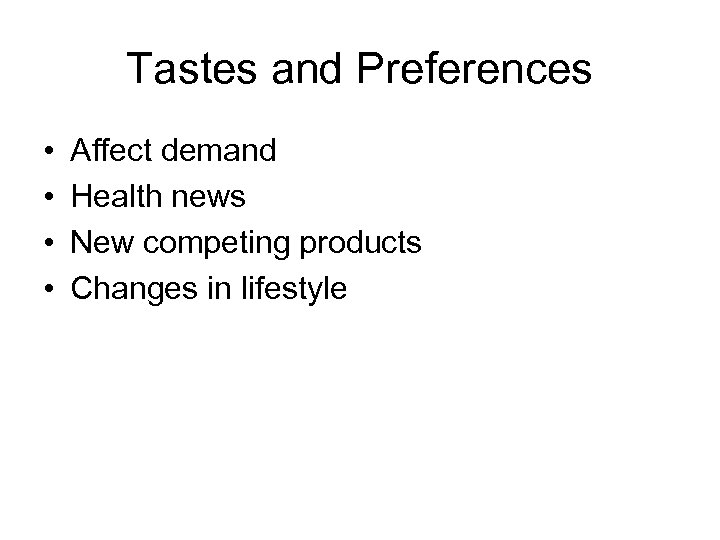 Tastes and Preferences

• Affect demand
• Health news
• New competing products
• Changes in lifestyle